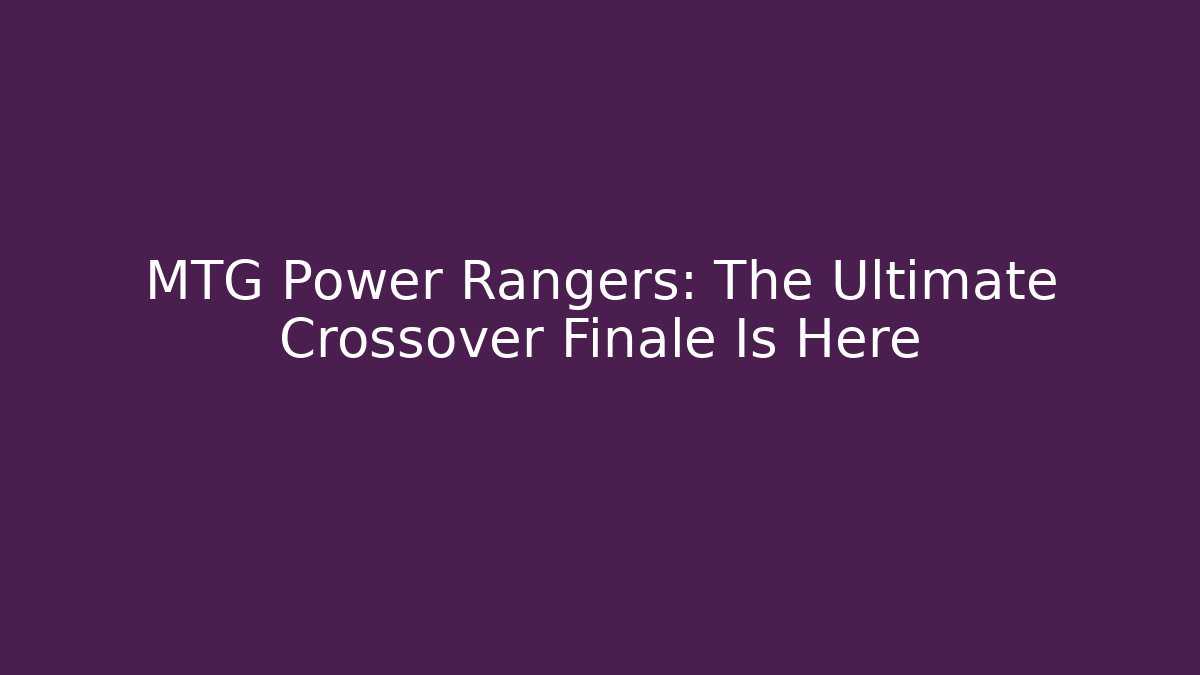 MTG Power Rangers: The Ultimate Crossover Finale Is Here